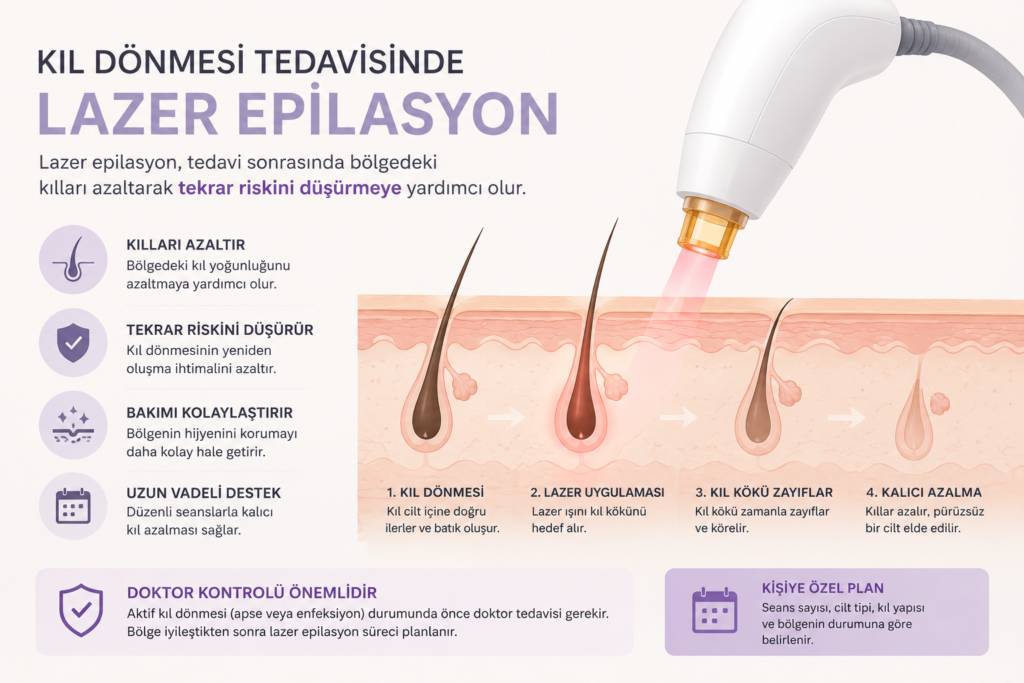 KIL DÖNMESİ TEDAVİSİNDE
LAZER EPİLASYON

Lazer epilasyon, tedavi sonrasında bölgedeki kılları azaltarak tekrar riskini düşürmeye yardımcı olur.

KILLARI AZALTIR
Bölgedeki kıl yoğunluğunu azaltmaya yardımcı olur.

TEKRAR RİSKİNİ DÜŞÜRÜR
Kıl dönmesinin yeniden oluşma ihtimalini azaltır.

BAKIMI KOLAYLAŞTIRIR
Bölgenin hijyenini korumayı daha kolay hale getirir.

UZUN VADELİ DESTEK
Düzenli seanslarla kalıcı kıl azalması sağlar.

1. KIL DÖNMESİ
Kıl cilt içine doğru ilerler ve batık oluşur.

2. LAZER UYGULAMASI
Lazer ışını kıl kökünü hedef alır.

3. KIL KÖKÜ ZAYIFLAR
Kıl kökü zamanla zayıflar ve körelir.

4. KALICI AZALMA
Kıllar azalır, pürüzsüz bir cilt elde edilir.

DOKTOR KONTROLÜ ÖNEMLİDİR
Aktif kıl dönmesi (apse veya enfeksiyon) durumunda önce doktor tedavisi gerekir. Bölge iyileştikten sonra lazer epilasyon süreci planlanır.

KİŞİYE ÖZEL PLAN
Seans sayısı, cilt tipi, kıl yapısı ve bölgenin durumuna göre belirlenir.